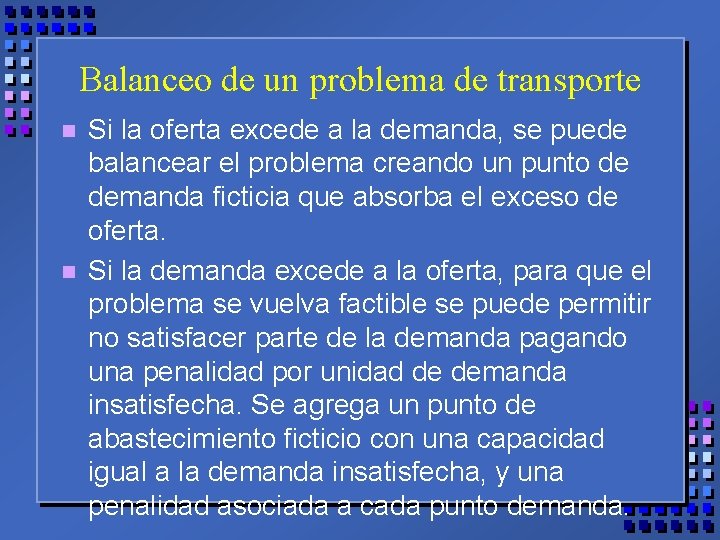 Balanceo de un problema de transporte

Si la oferta excede a la demanda, se puede balancear el problema creando un punto de demanda ficticia que absorba el exceso de oferta.

Si la demanda excede a la oferta, para que el problema se vuelva factible se puede permitir no satisfacer parte de la demanda pagando una penalidad por unidad de demanda insatisfecha. Se agrega un punto de abastecimiento ficticio con una capacidad igual a la demanda insatisfecha, y una penalidad asociada a cada punto demanda.